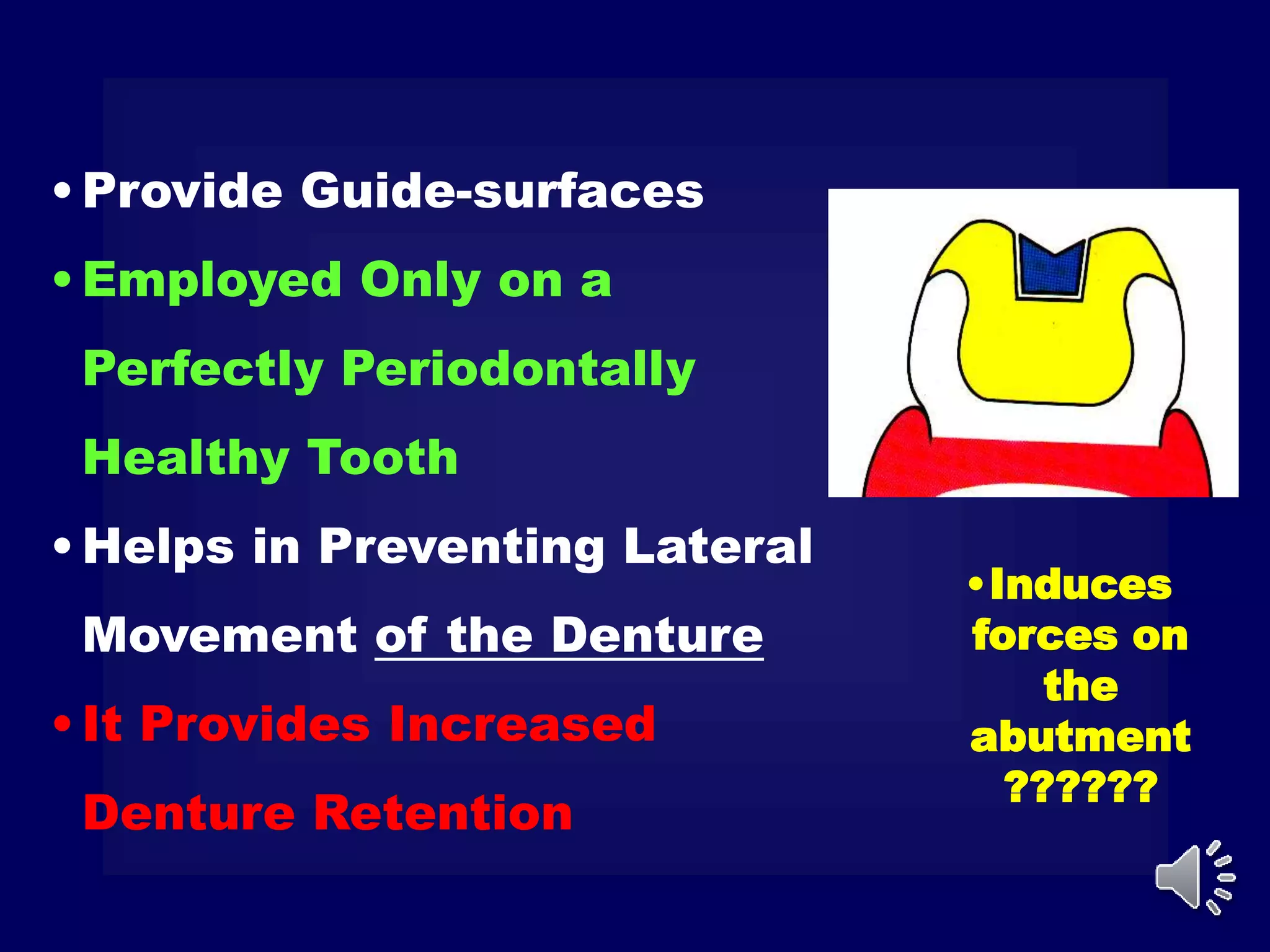 • Provide Guide-surfaces
• Employed Only on a Perfectly Periodontally Healthy Tooth
• Helps in Preventing Lateral Movement of the Denture
• It Provides Increased Denture Retention

• Induces forces on the abutment ??????